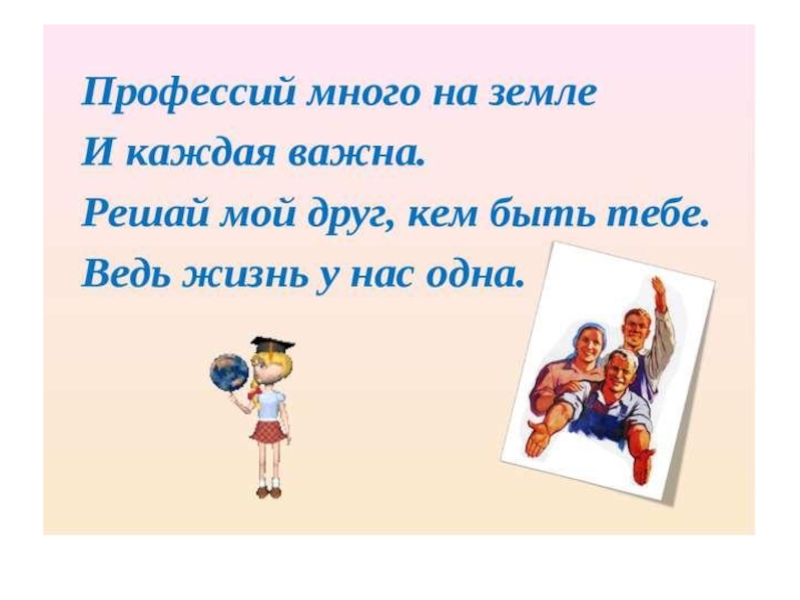 Профессий много на земле
И каждая важна.
Решай мой друг, кем быть тебе.
Ведь жизнь у нас одна.